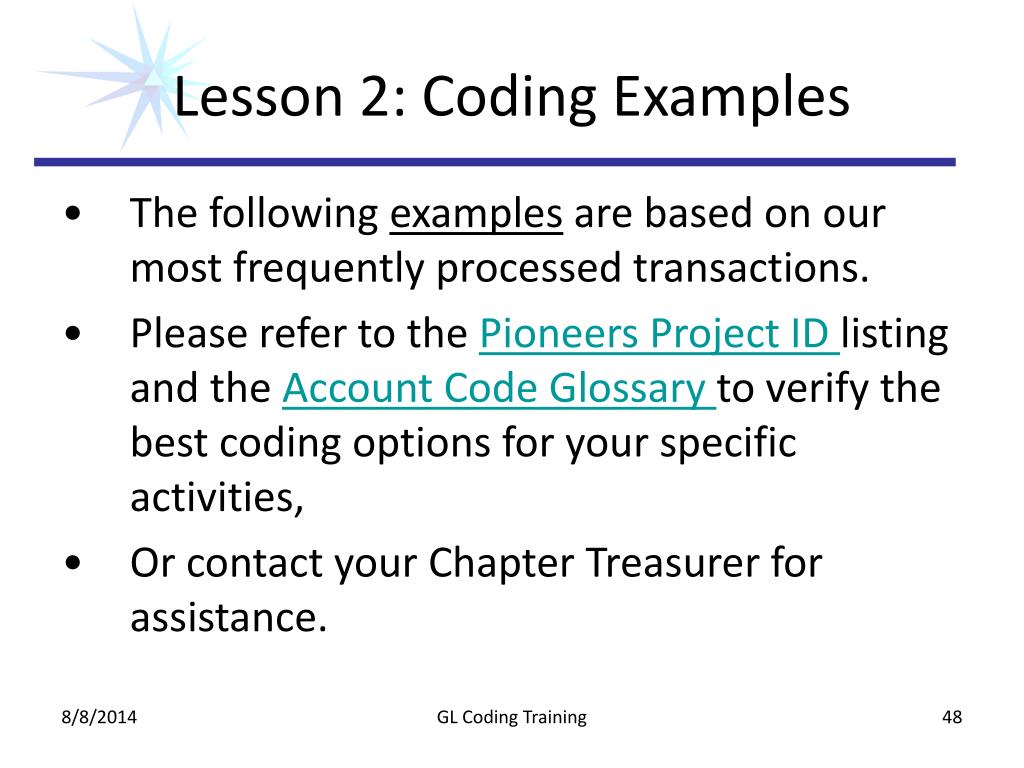 Lesson 2: Coding Examples

• The following examples are based on our most frequently processed transactions.

• Please refer to the Pioneers Project ID listing and the Account Code Glossary to verify the best coding options for your specific activities,

• Or contact your Chapter Treasurer for assistance.

8/8/2014

GL Coding Training

48